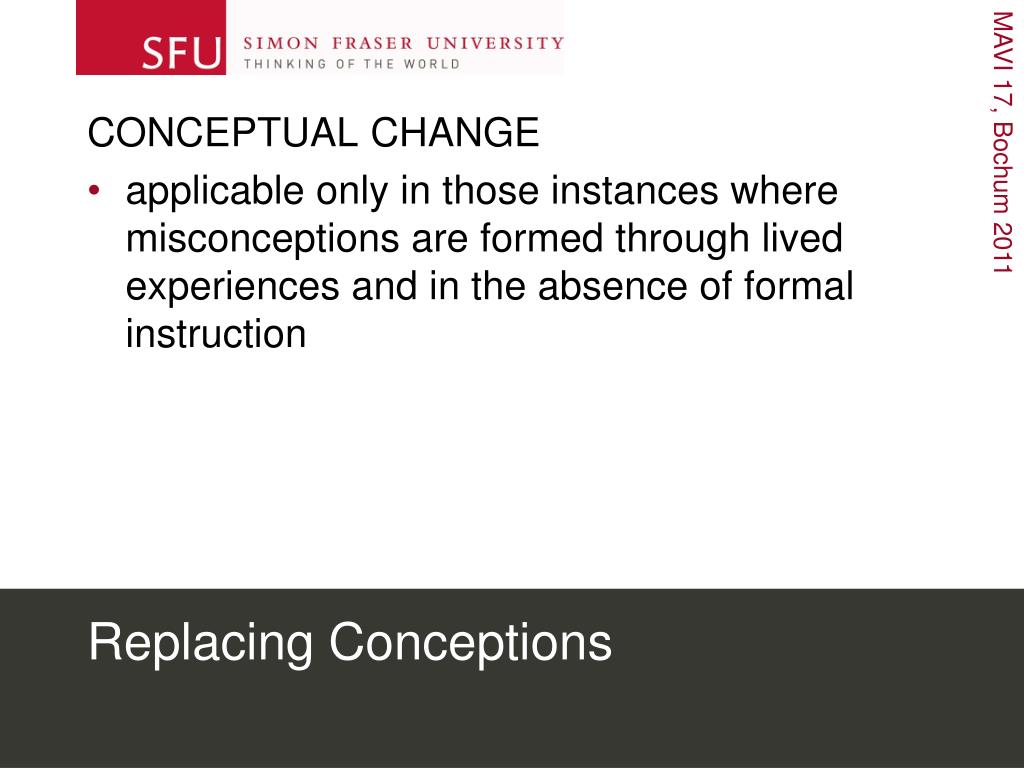 SFU SIMON FRASER UNIVERSITY
THINKING OF THE WORLD

MAVI 17, Bochum 2011

CONCEPTUAL CHANGE

• applicable only in those instances where misconceptions are formed through lived experiences and in the absence of formal instruction

Replacing Conceptions